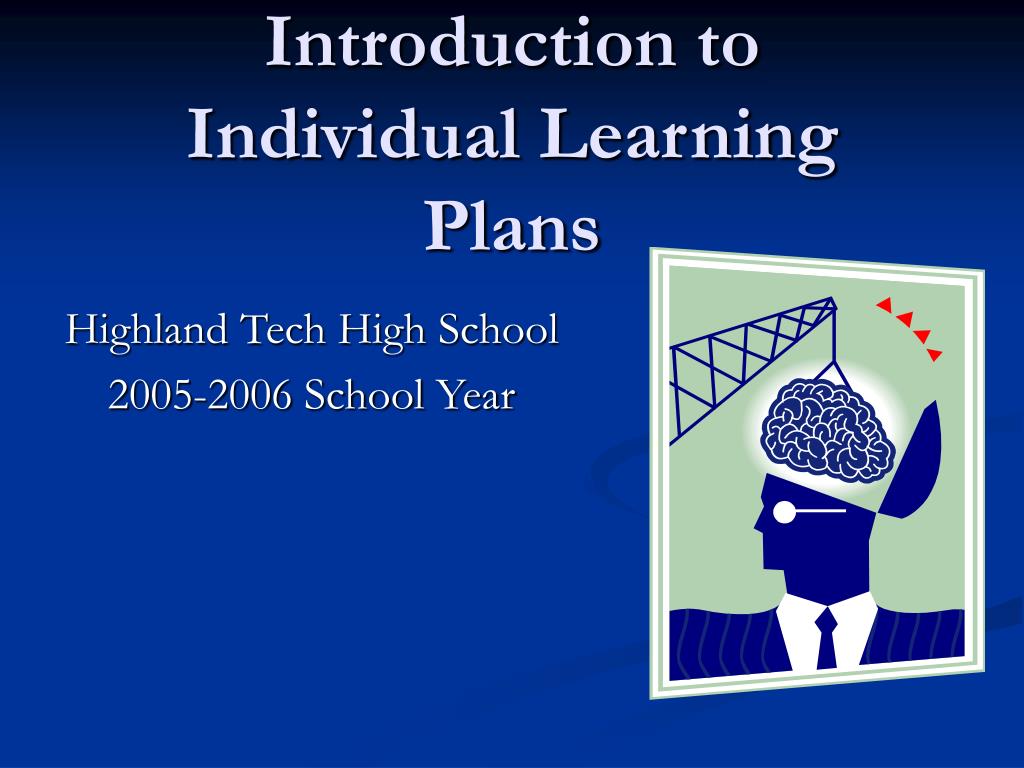 Introduction to Individual Learning Plans

Highland Tech High School
2005-2006 School Year